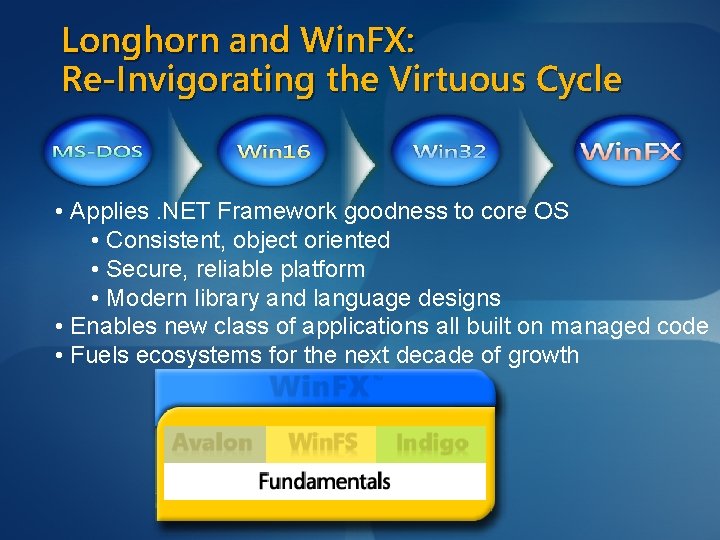 Longhorn and WinFX:
Re-Invigorating the Virtuous Cycle

MS-DOS

Win16

Win32

WinFX

• Applies .NET Framework goodness to core OS
  • Consistent, object oriented
  • Secure, reliable platform
  • Modern library and language designs
• Enables new class of applications all built on managed code
• Fuels ecosystems for the next decade of growth

WinFX™

Avalon

WinFS

Indigo

Fundamentals